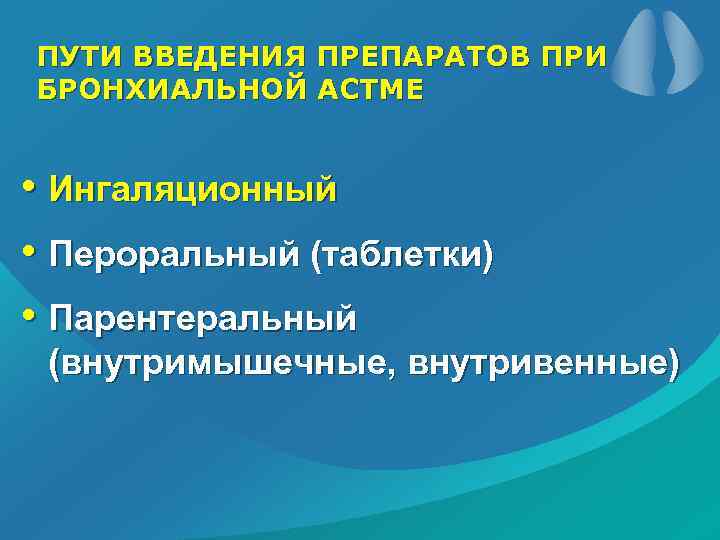 ПУТИ ВВЕДЕНИЯ ПРЕПАРАТОВ ПРИ БРОНХИАЛЬНОЙ АСТМЕ

• Ингаляционный
• Пероральный (таблетки)
• Парентеральный (внутримышечные, внутривенные)